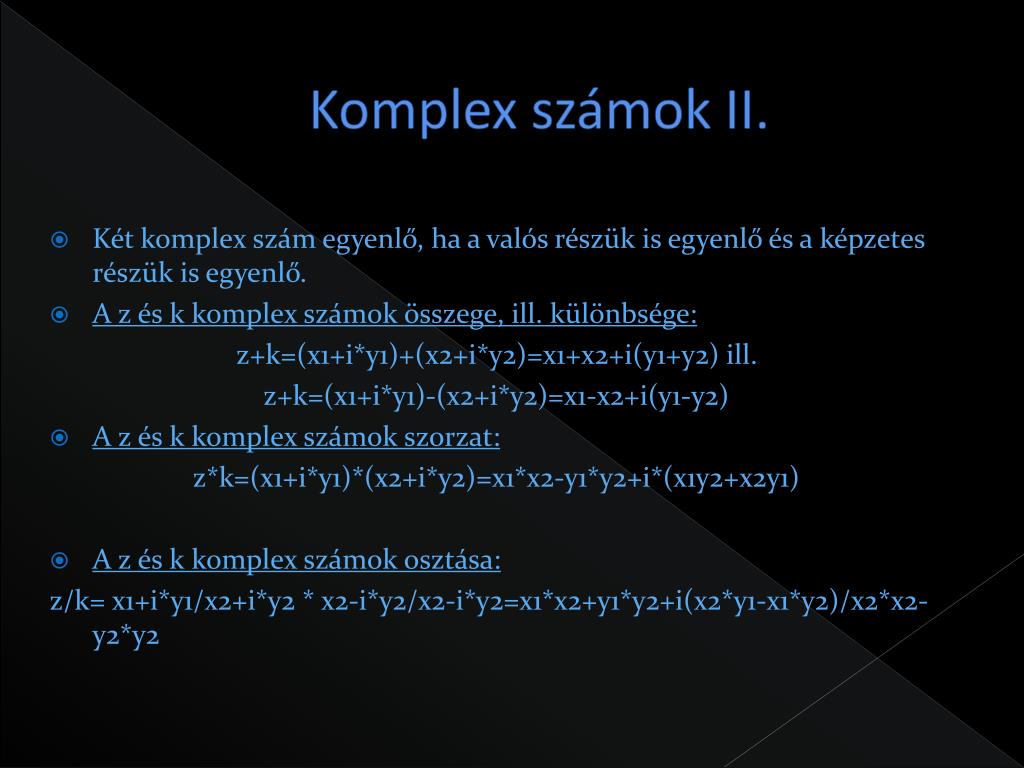 Komplex számok II.

Két komplex szám egyenlő, ha a valós részük is egyenlő és a képzetes részük is egyenlő.

A z és k komplex számok összege, ill. különbsége:

z+k=(x1+i*y1)+(x2+i*y2)=x1+x2+i(y1+y2) ill.

z+k=(x1+i*y1)-(x2+i*y2)=x1-x2+i(y1-y2)

A z és k komplex számok szorzat:

z*k=(x1+i*y1)*(x2+i*y2)=x1*x2-y1*y2+i*(x1y2+x2y1)

A z és k komplex számok osztása:

z/k= x1+i*y1/x2+i*y2 * x2-i*y2/x2-i*y2=x1*x2+y1*y2+i(x2*y1-x1*y2)/x2*x2-y2*y2